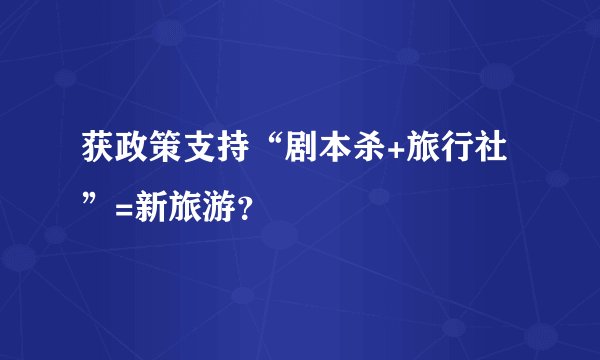 获政策支持“剧本杀+旅行社”=新旅游？